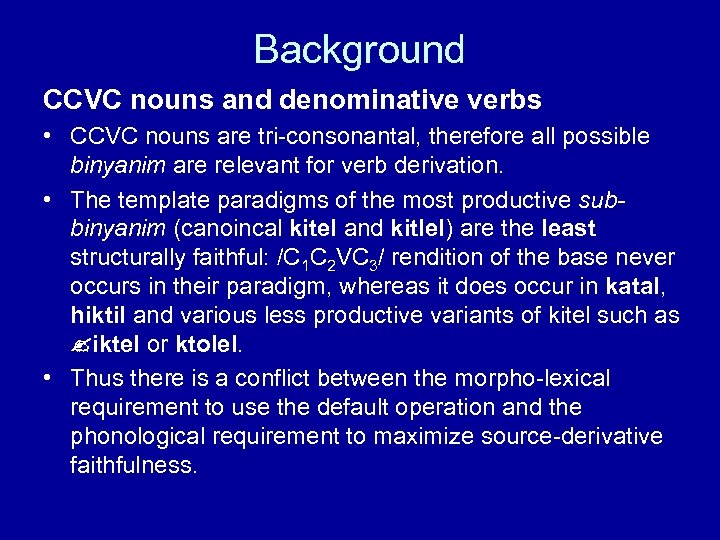 Background

CCVC nouns and denominative verbs

• CCVC nouns are tri-consonantal, therefore all possible binyanim are relevant for verb derivation.

• The template paradigms of the most productive sub-binyanim (canoincal kitel and kitlel) are the least structurally faithful: /$C_1C_2VC_3$/ rendition of the base never occurs in their paradigm, whereas it does occur in katal, hiktil and various less productive variants of kitel such as ✍iktel or ktolel.

• Thus there is a conflict between the morpho-lexical requirement to use the default operation and the phonological requirement to maximize source-derivative faithfulness.